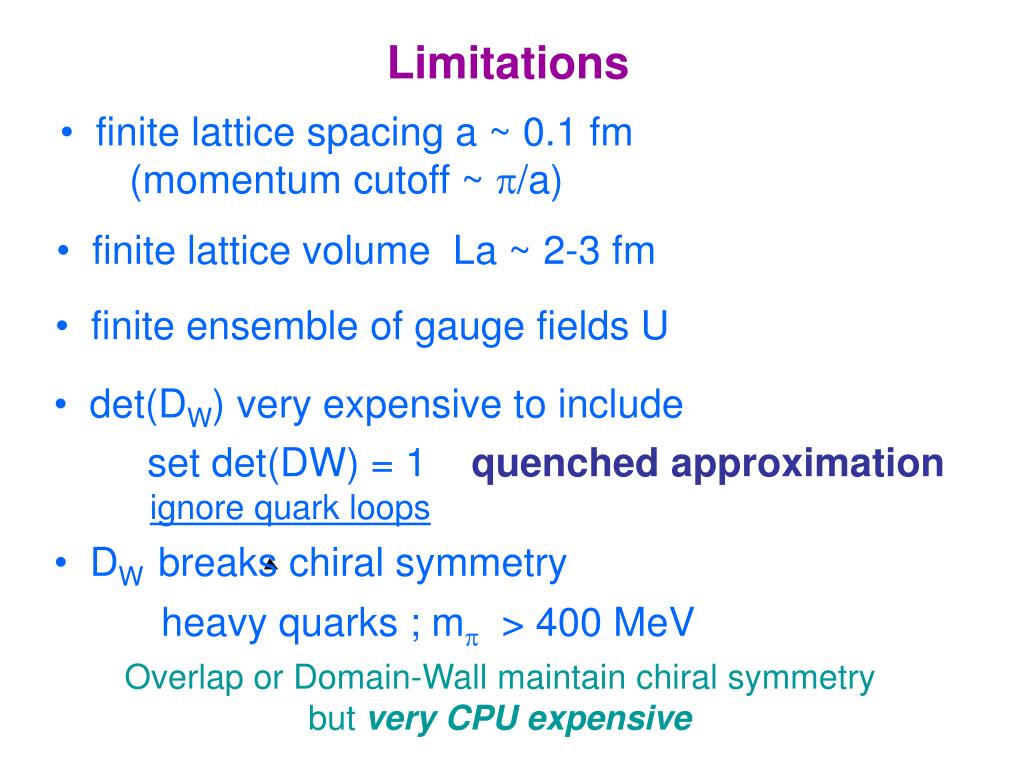 Limitations

• finite lattice spacing a ~ 0.1 fm (momentum cutoff ~ $\pi$/a)

• finite lattice volume La ~ 2-3 fm

• finite ensemble of gauge fields U

• det($D_W$) very expensive to include

set det(DW) = 1 quenched approximation

ignore quark loops

• $D_W$ breaks chiral symmetry

heavy quarks ; $m_\pi$ > 400 MeV

Overlap or Domain-Wall maintain chiral symmetry but very CPU expensive